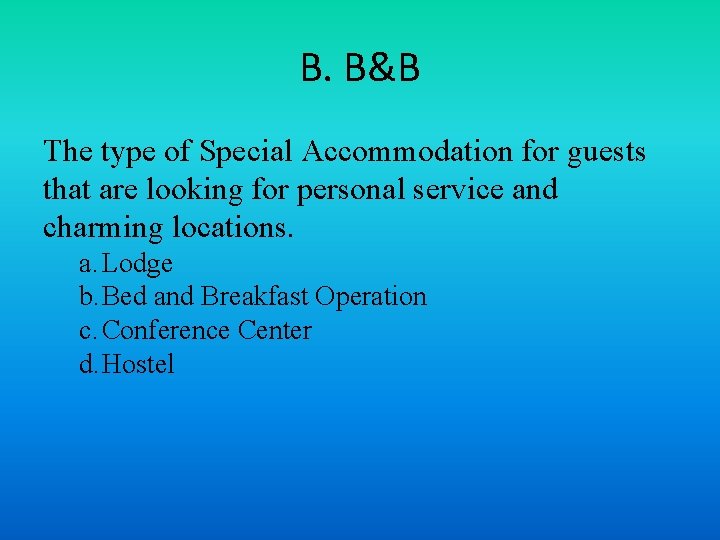 B. B&B

The type of Special Accommodation for guests that are looking for personal service and charming locations.

a. Lodge
b. Bed and Breakfast Operation
c. Conference Center
d. Hostel